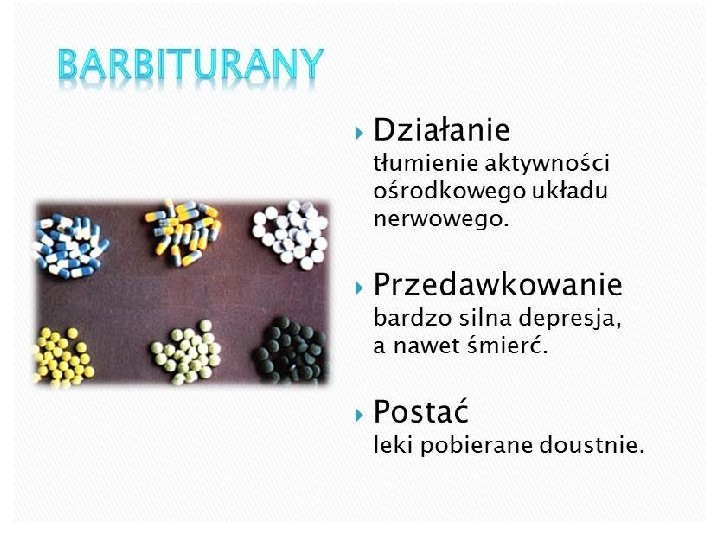 BARBITURANY

Działanie
tłumienie aktywności ośrodkowego układu nerwowego.

Przedawkowanie
bardzo silna depresja, a nawet śmierć.

Postać
leki pobierane doustnie.